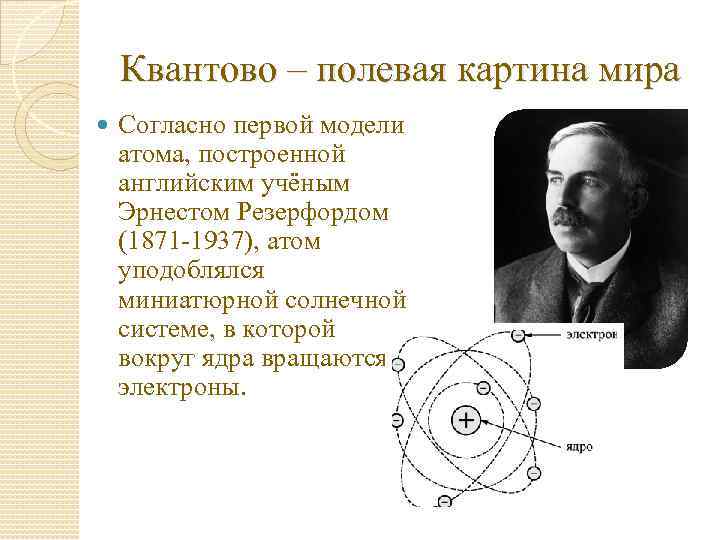 Квантово – полевая картина мира

Согласно первой модели атома, построенной английским учёным Эрнестом Резерфордом (1871-1937), атом уподоблялся миниатюрной солнечной системе, в которой вокруг ядра вращаются электроны.

электрон

ядро